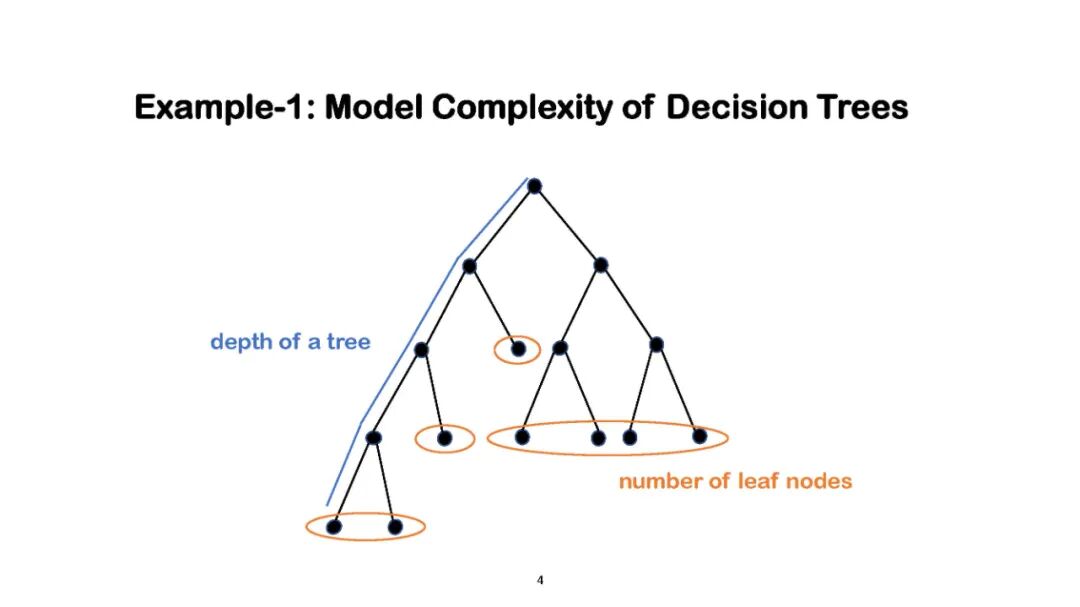 Example-1: Model Complexity of Decision Trees

depth of a tree

number of leaf nodes

4